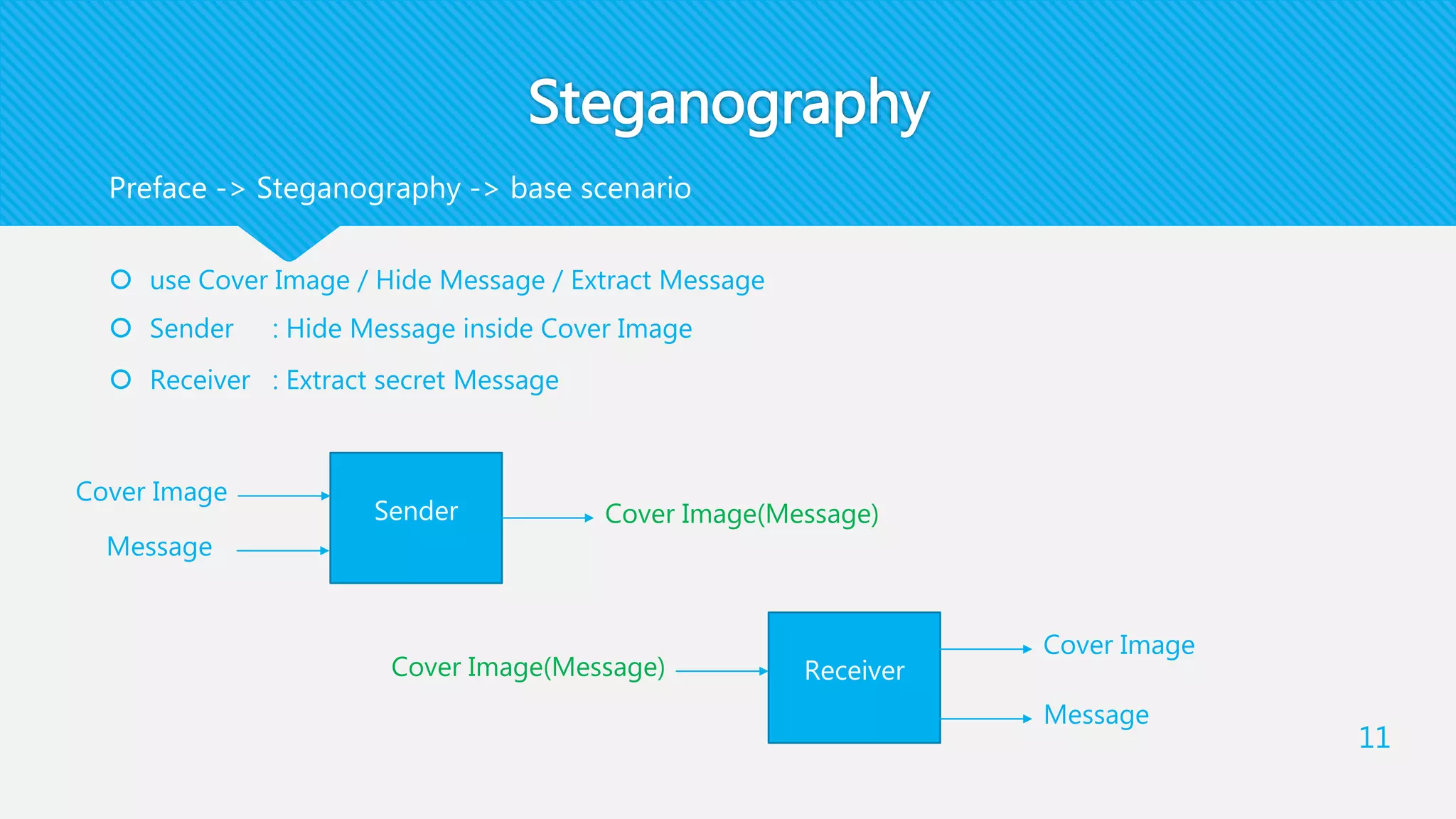 Steganography

Preface -> Steganography -> base scenario

use Cover Image / Hide Message / Extract Message

Sender : Hide Message inside Cover Image

Receiver : Extract secret Message

Cover Image

Message

Sender

Cover Image(Message)

Cover Image(Message)

Receiver

Cover Image

Message

11